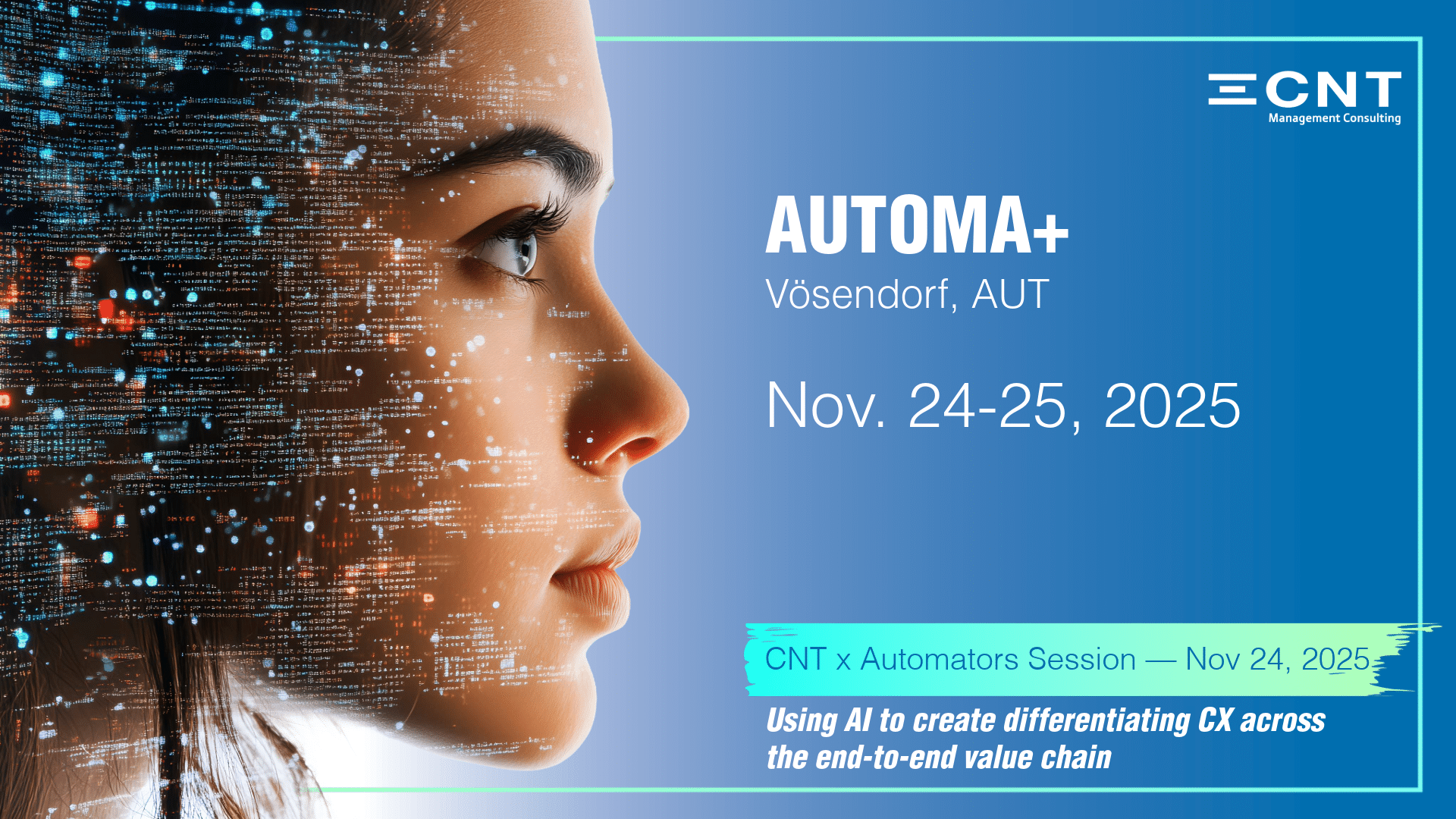 CNT
Management Consulting

AUTOMA+
Vösendorf, AUT

Nov. 24-25, 2025

CNT x Automators Session — Nov 24, 2025

Using AI to create differentiating CX across the end-to-end value chain